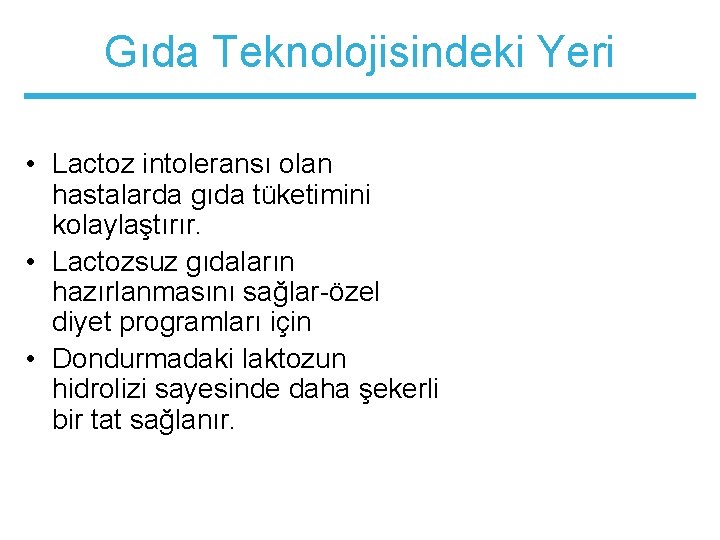 Gıda Teknolojisindeki Yeri

• Lactoz intoleransı olan hastalarda gıda tüketimini kolaylaştırır.
• Lactozsuz gıdaların hazırlanmasını sağlar-özel diyet programları için
• Dondurmadaki laktozun hidrolizi sayesinde daha şekerli bir tat sağlanır.